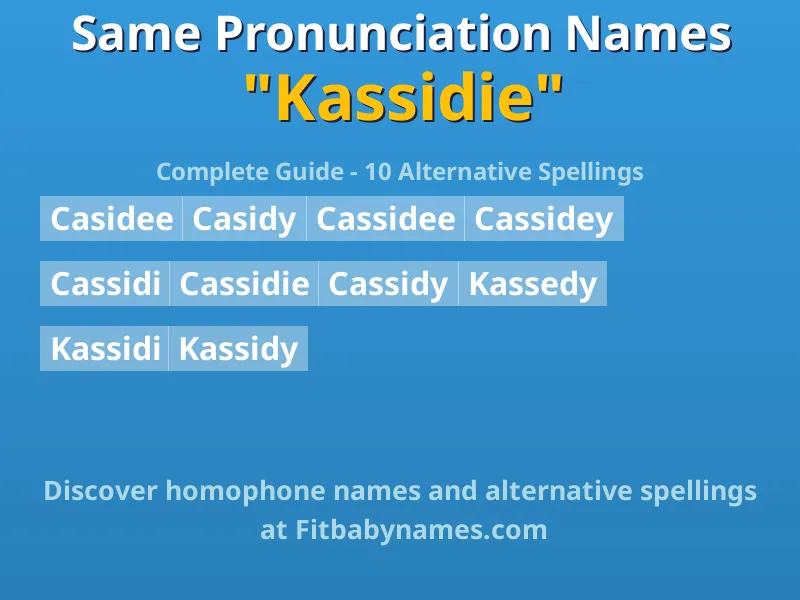 Same Pronunciation Names
"Kassidie"

Complete Guide - 10 Alternative Spellings

Casidee Casidy Cassidee Cassidey

Cassidi Cassidie Cassidy Kassedy

Kassidi Kassidy

Discover homophone names and alternative spellings at Fitbabynames.com